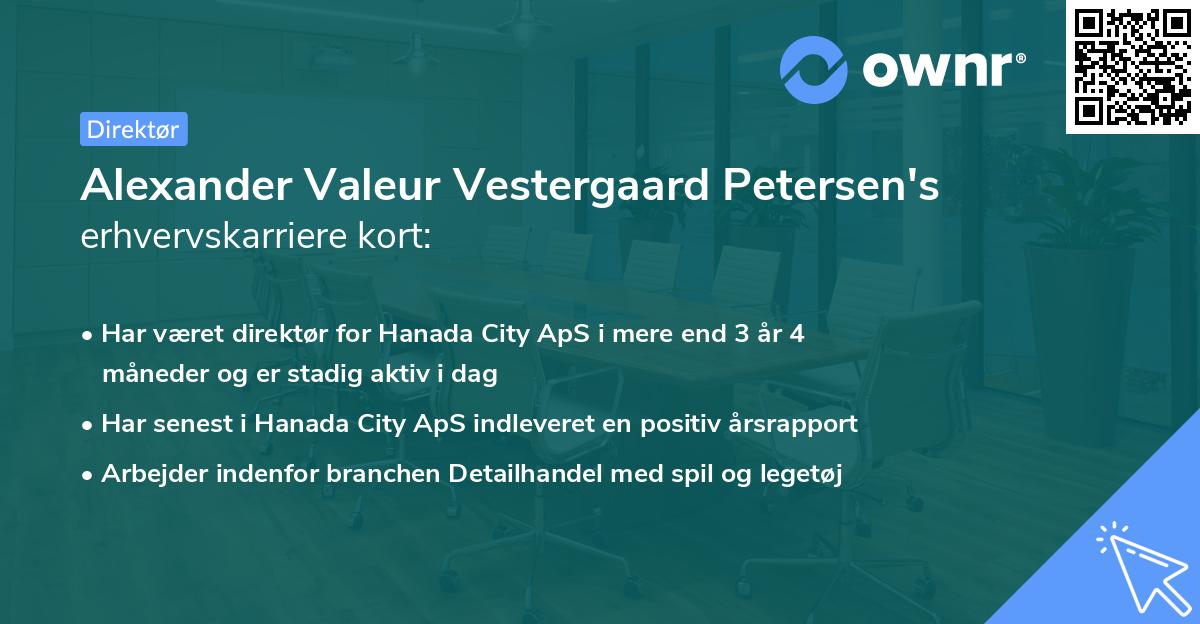 ownr®

Direktør

Alexander Valeur Vestergaard Petersen's erhvervskarriere kort:

• Har været direktør for Hanada City ApS i mere end 3 år 4 måneder og er stadig aktiv i dag

• Har senest i Hanada City ApS indleveret en positiv årsrapport

• Arbejder indenfor branchen Detailhandel med spil og legetøj